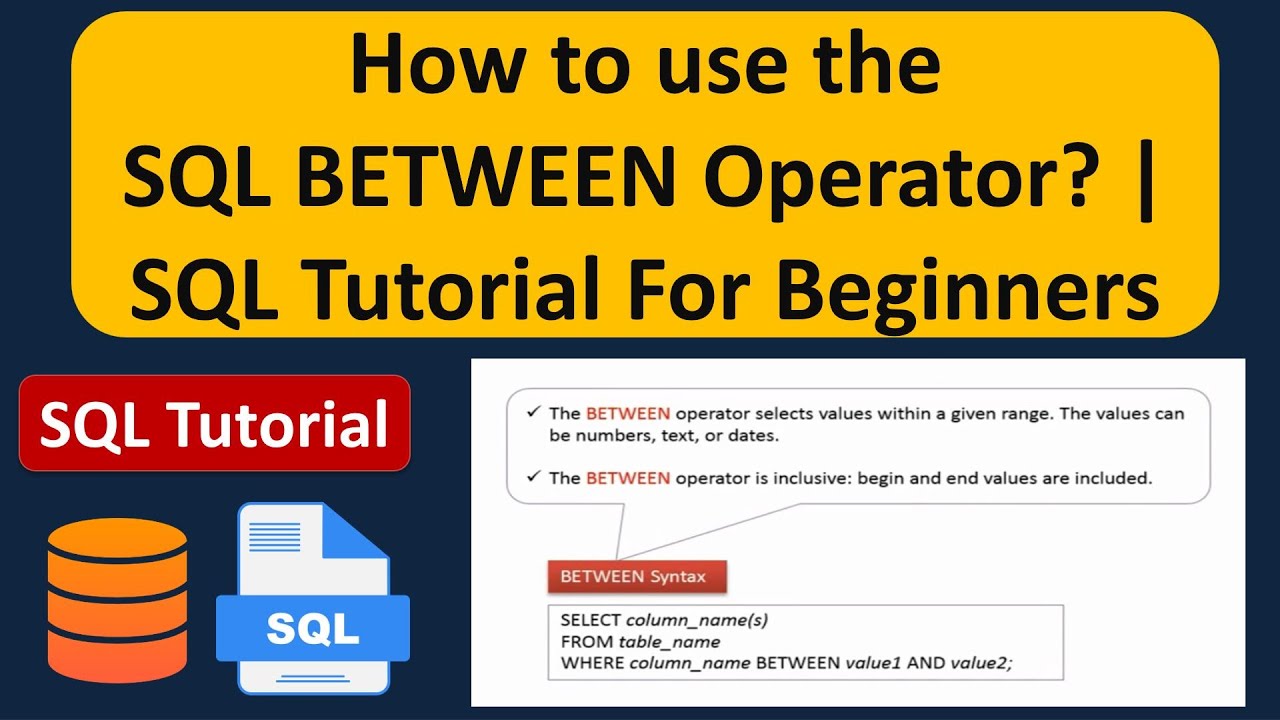 How to use the SQL BETWEEN Operator? | SQL Tutorial For Beginners

SQL Tutorial

SQL

✓ The BETWEEN operator selects values within a given range. The values can be numbers, text, or dates.

✓ The BETWEEN operator is inclusive: begin and end values are included.

BETWEEN Syntax

SELECT column_name(s)
FROM table_name
WHERE column_name BETWEEN value1 AND value2;